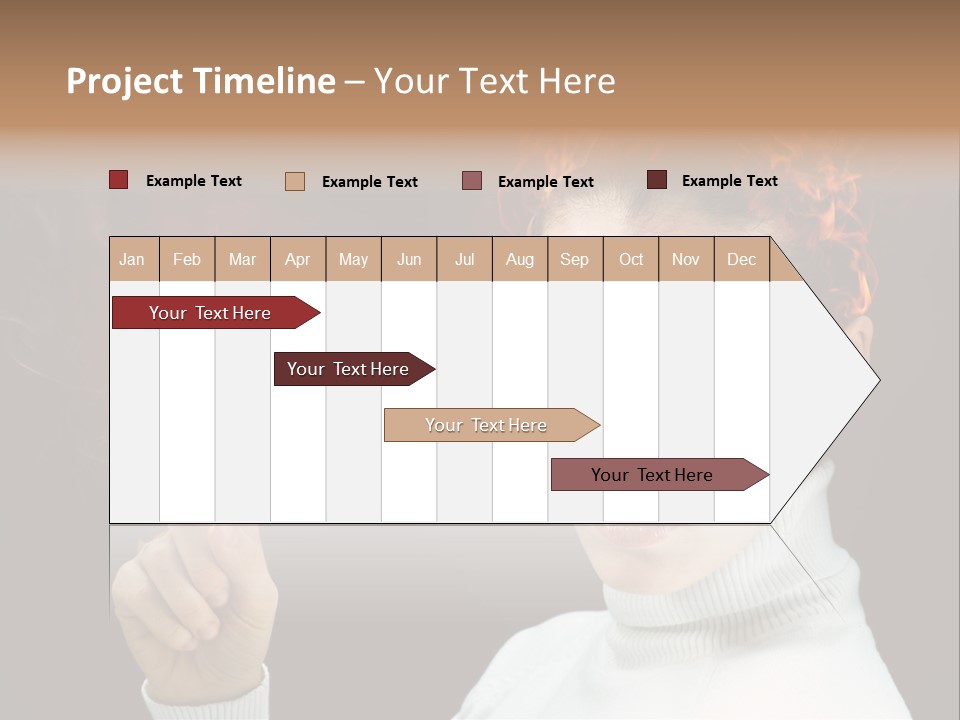 Project Timeline – Your Text Here

Example Text
Example Text
Example Text
Example Text

| Jan | Feb | Mar | Apr | May | Jun | Jul | Aug | Sep | Oct | Nov | Dec |
|---|---|---|---|---|---|---|---|---|---|---|---|

Your Text Here

Your Text Here

Your Text Here

Your Text Here